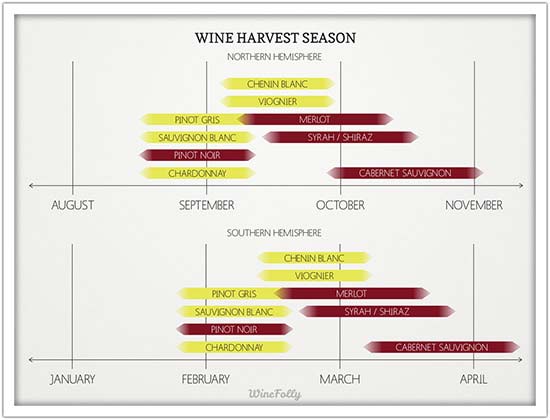 WINE HARVEST SEASON

NORTHERN HEMISPHERE

CHENIN BLANC
VIOGNIER
PINOT GRIS
MERLOT
SAUVIGNON BLANC
SYRAH / SHIRAZ
PINOT NOIR
CHARDONNAY
CABERNET SAUVIGNON

AUGUST SEPTEMBER OCTOBER NOVEMBER

SOUTHERN HEMISPHERE

CHENIN BLANC
VIOGNIER
PINOT GRIS
MERLOT
SAUVIGNON BLANC
SYRAH / SHIRAZ
PINOT NOIR
CHARDONNAY
CABERNET SAUVIGNON

JANUARY FEBRUARY MARCH APRIL

WineFolly